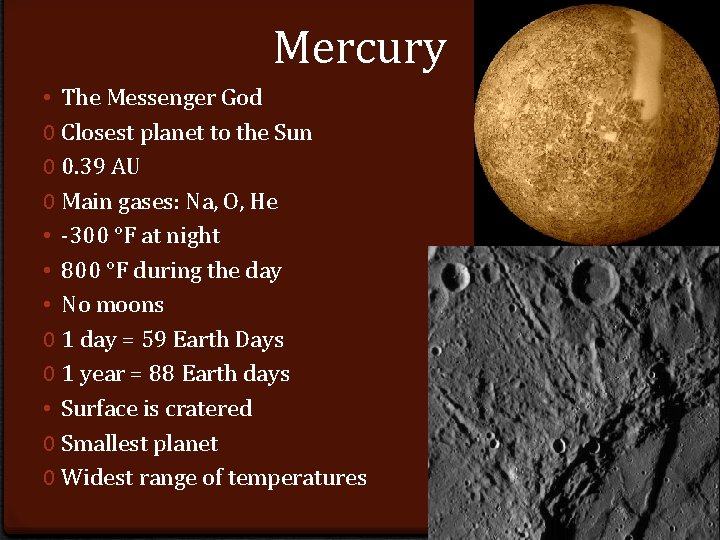 Mercury

• The Messenger God
0 Closest planet to the Sun
0 0.39 AU
0 Main gases: Na, O, He
• -300 °F at night
• 800 °F during the day
• No moons
0 1 day = 59 Earth Days
0 1 year = 88 Earth days
• Surface is cratered
0 Smallest planet
0 Widest range of temperatures